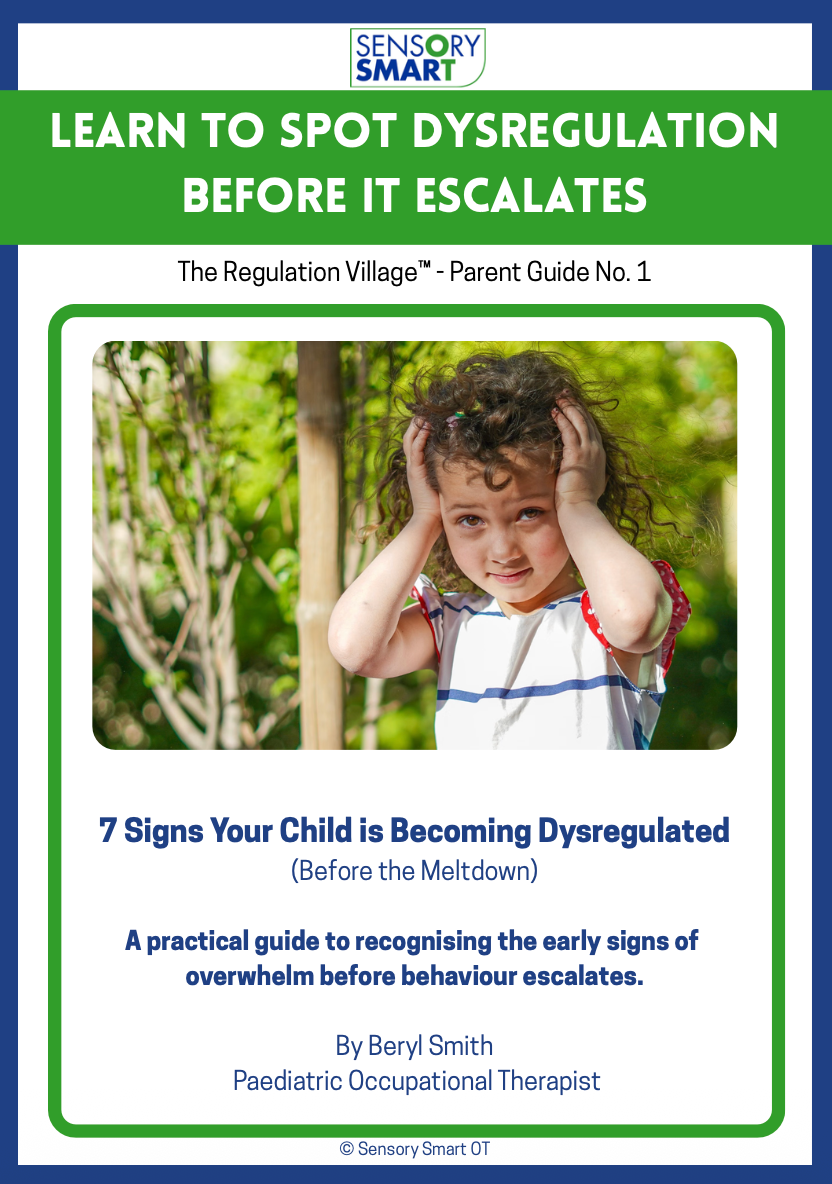 SENSORY SMART

LEARN TO SPOT DYSREGULATION BEFORE IT ESCALATES

The Regulation Village™ - Parent Guide No. 1

7 Signs Your Child is Becoming Dysregulated
(Before the Meltdown)

A practical guide to recognising the early signs of overwhelm before behaviour escalates.

By Beryl Smith
Paediatric Occupational Therapist

© Sensory Smart OT